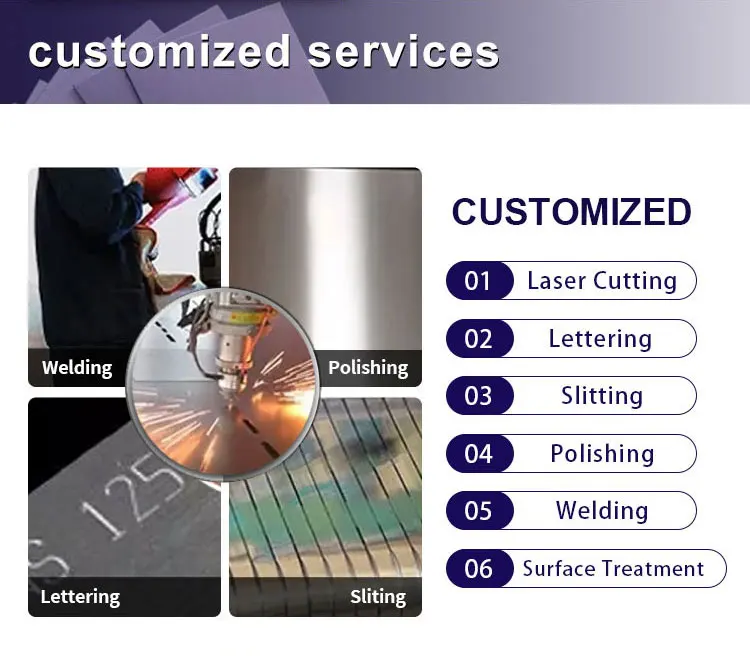 customized services

Welding

Polishing

S 125

Lettering

Sliting

CUSTOMIZED

01 Laser Cutting

02 Lettering

03 Slitting

04 Polishing

05 Welding

06 Surface Treatment